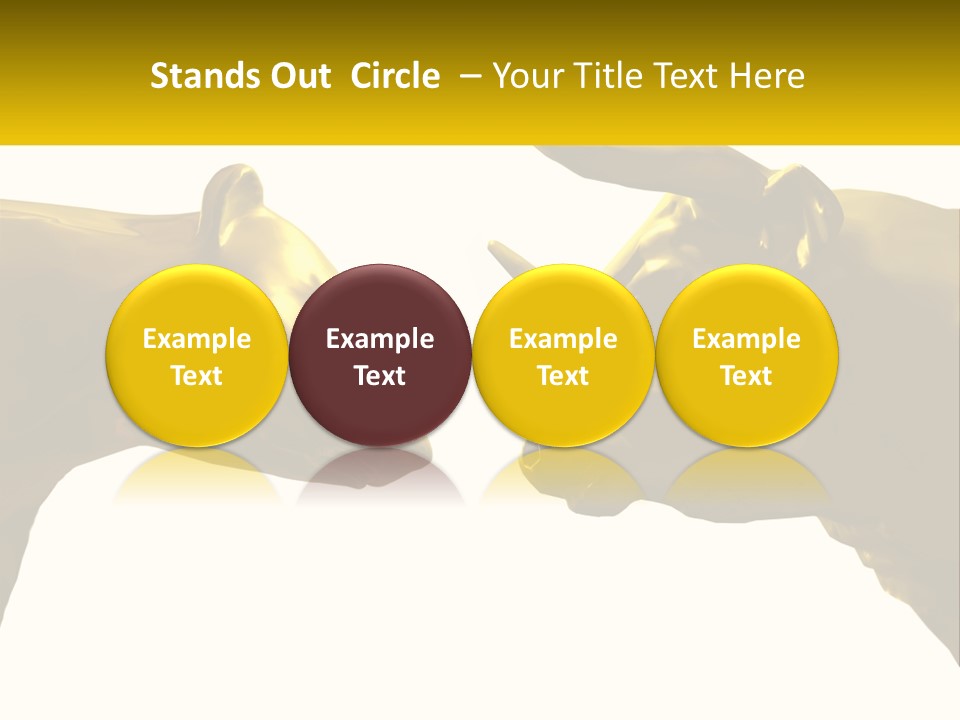 Stands Out Circle – Your Title Text Here

Example Text

Example Text

Example Text

Example Text